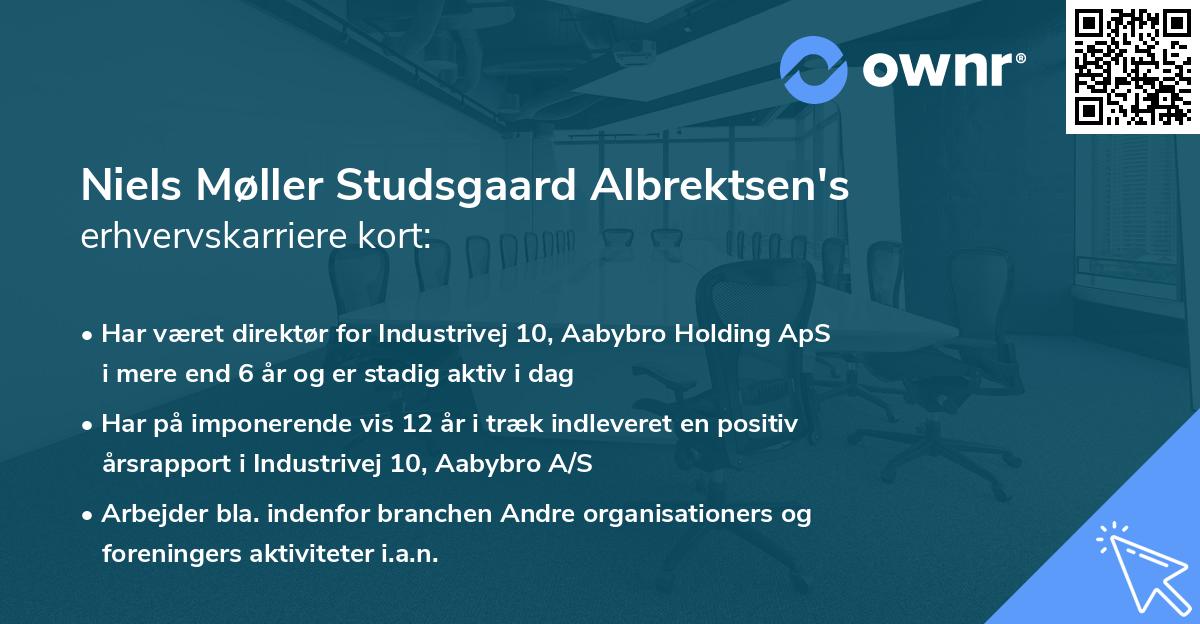 ownr®

Niels Møller Studsgaard Albrektsen's erhvervskarriere kort:

• Har været direktør for Industrivej 10, Aabybro Holding ApS i mere end 6 år og er stadig aktiv i dag

• Har på imponerende vis 12 år i træk indleveret en positiv årsrapport i Industrivej 10, Aabybro A/S

• Arbejder bla. indenfor branchen Andre organisationers og foreningers aktiviteter i.a.n.